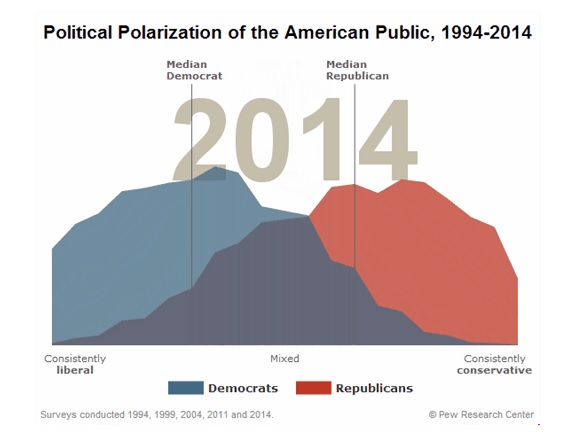 Political Polarization of the American Public, 1994-2014

Median Democrat

Median Republican

2014

Consistently liberal

Mixed

Consistently conservative

Democrats

Republicans

Surveys conducted 1994, 1999, 2004, 2011 and 2014.

© Pew Research Center